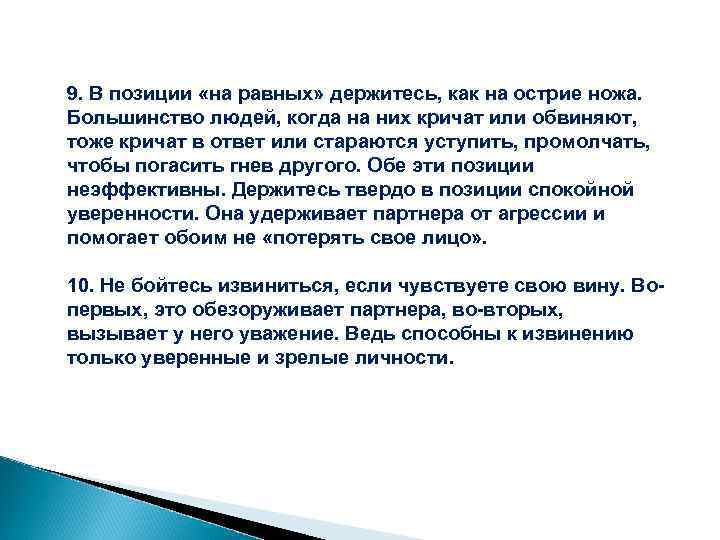 9. В позиции «на равных» держитесь, как на острие ножа. Большинство людей, когда на них кричат или обвиняют, тоже кричат в ответ или стараются уступить, промолчать, чтобы погасить гнев другого. Обе эти позиции неэффективны. Держитесь твердо в позиции спокойной уверенности. Она удерживает партнера от агрессии и помогает обоим не «потерять свое лицо».

10. Не бойтесь извиниться, если чувствуете свою вину. Во-первых, это обезоруживает партнера, во-вторых, вызывает у него уважение. Ведь способны к извинению только уверенные и зрелые личности.